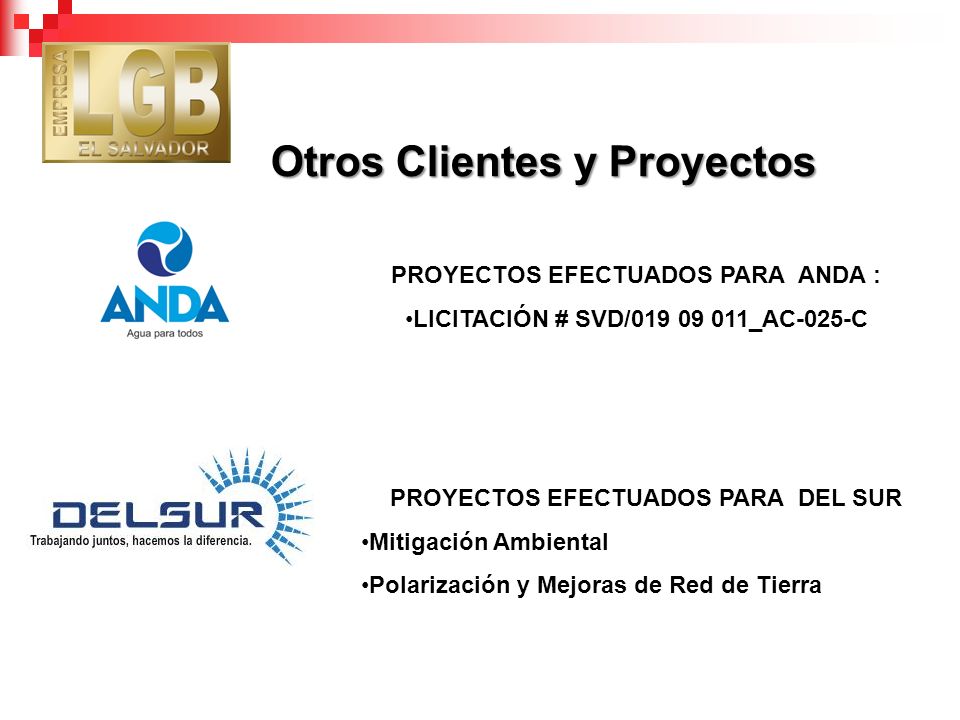 EMPRESA LGB EL SALVADOR

Otros Clientes y Proyectos

ANDA
Agua para todos

PROYECTOS EFECTUADOS PARA ANDA :

•LICITACIÓN # SVD/019 09 011_AC-025-C

DELSUR
Trabajando juntos, hacemos la diferencia.

PROYECTOS EFECTUADOS PARA DEL SUR

•Mitigación Ambiental

•Polarización y Mejoras de Red de Tierra